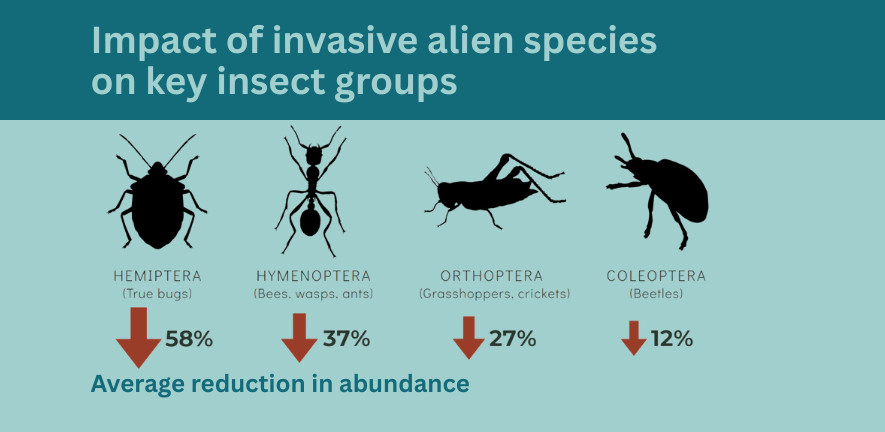 Impact of invasive alien species on key insect groups

HEMIPTERA
(True bugs)
58%

HYMENOPTERA
(Bees, wasps, ants)
37%

ORTHOPTERA
(Grasshoppers, crickets)
27%

COLEOPTERA
(Beetles)
12%

Average reduction in abundance